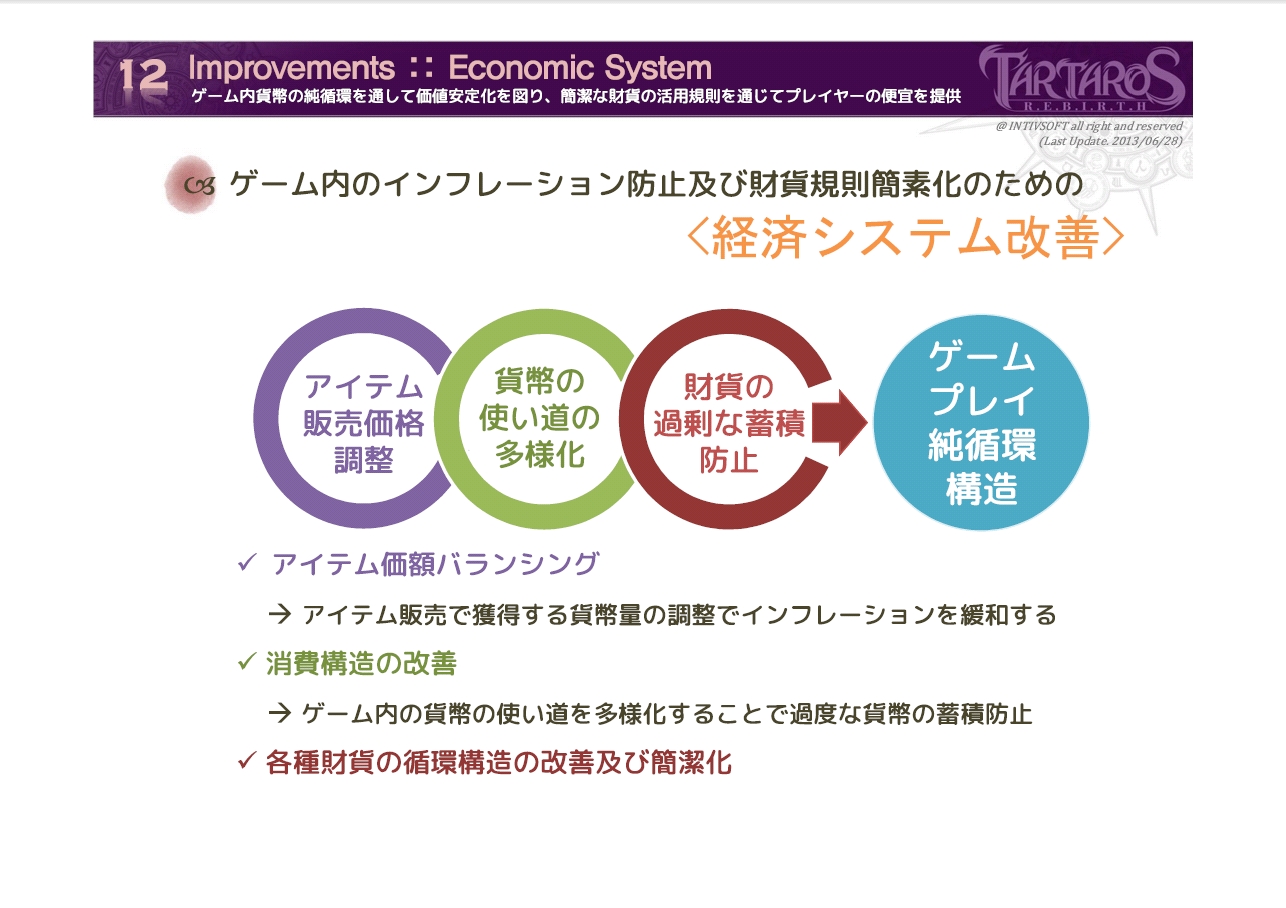 12 Improvements :: Economic System
ゲーム内貨幣の純循環を通して価値安定化を図り、簡潔な財貨の活用規則を通じてプレイヤーの便宜を提供

TARTAROS
R.E.B.I.R.T.H

@ INTIVSOFT all right and reserved
(Last Update. 2013/06/28)

ゲーム内のインフレーション防止及び財貨規則簡素化のための
〈経済システム改善〉

アイテム販売価格調整

貨幣の使い道の多様化

財貨の過剰な蓄積防止

ゲームプレイ純循環構造

✓ アイテム価額バランシング

→ アイテム販売で獲得する貨幣量の調整でインフレーションを緩和する

✓ 消費構造の改善

→ ゲーム内の貨幣の使い道を多様化することで過度な貨幣の蓄積防止

✓ 各種財貨の循環構造の改善及び簡潔化